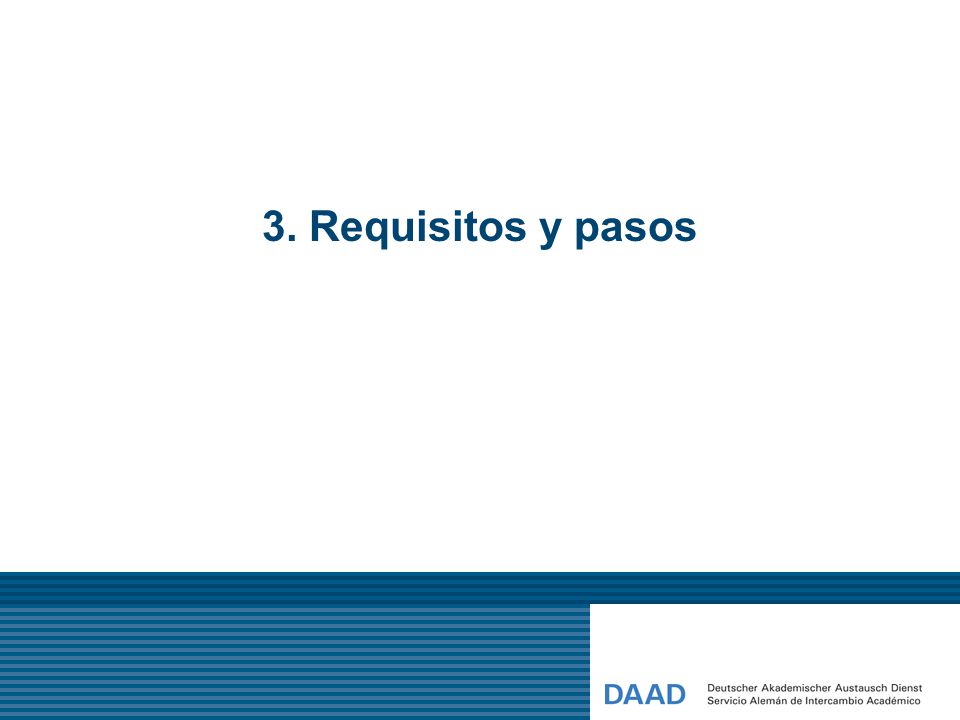 3. Requisitos y pasos

DAAD Deutscher Akademischer Austausch Dienst
Servicio Alemán de Intercambio Académico